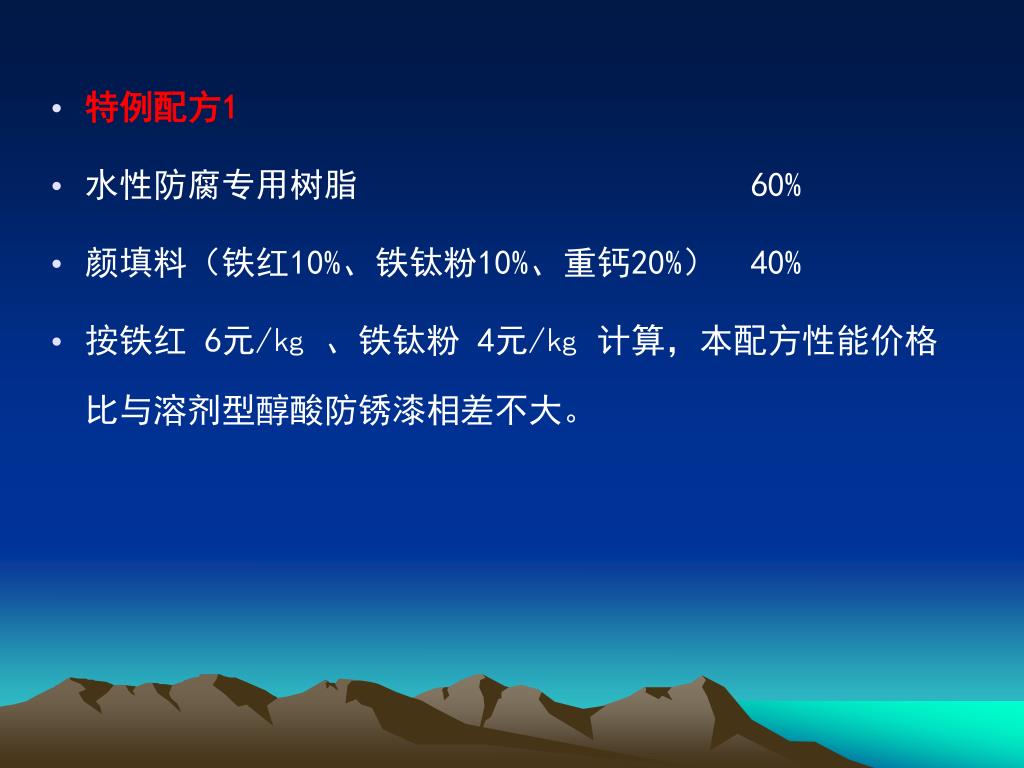 • 特例配方1

• 水性防腐专用树脂　　　　　　　　　　60%

• 颜填料（铁红10%、铁钛粉10%、重钙20%）　40%

• 按铁红 6元/kg 、铁钛粉 4元/kg 计算，本配方性能价格比与溶剂型醇酸防锈漆相差不大。